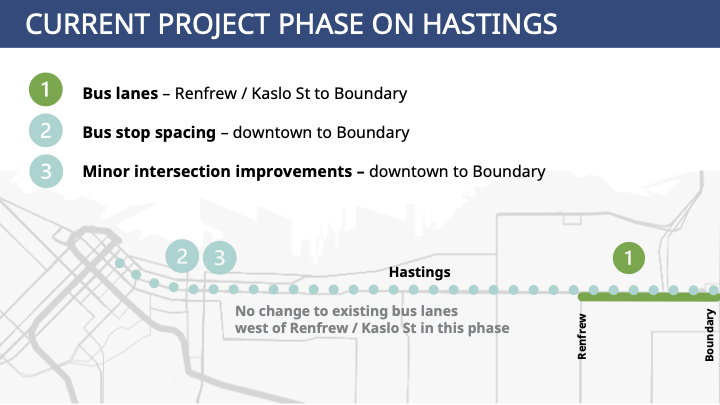 CURRENT PROJECT PHASE ON HASTINGS

1 **Bus lanes** – Renfrew / Kaslo St to Boundary

2 **Bus stop spacing** – downtown to Boundary

3 **Minor intersection improvements –** downtown to Boundary

2 3

Hastings

1

No change to existing bus lanes west of Renfrew / Kaslo St in this phase

Renfrew

Boundary